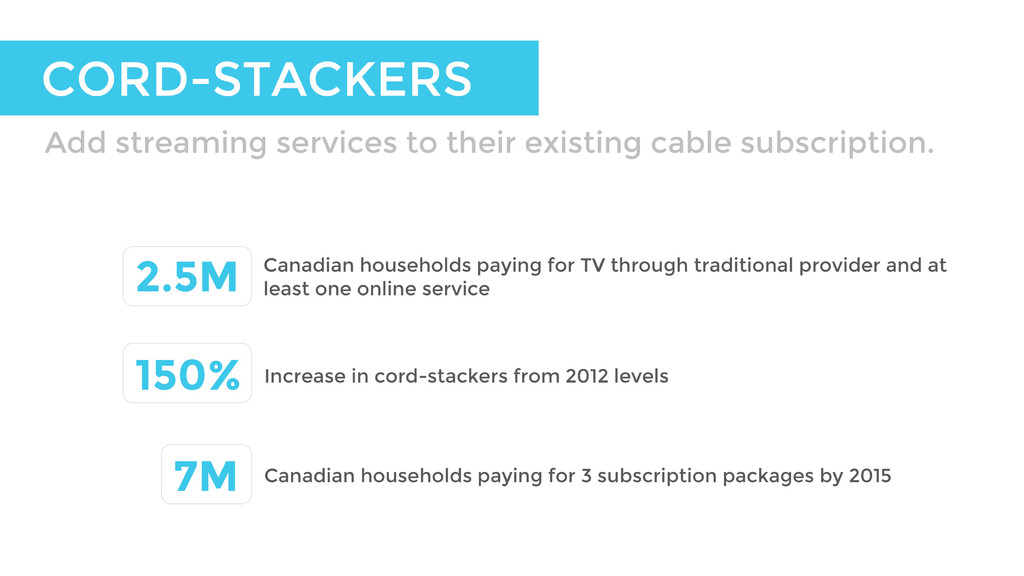 CORD-STACKERS

Add streaming services to their existing cable subscription.

2.5M Canadian households paying for TV through traditional provider and at least one online service

150% Increase in cord-stackers from 2012 levels

7M Canadian households paying for 3 subscription packages by 2015